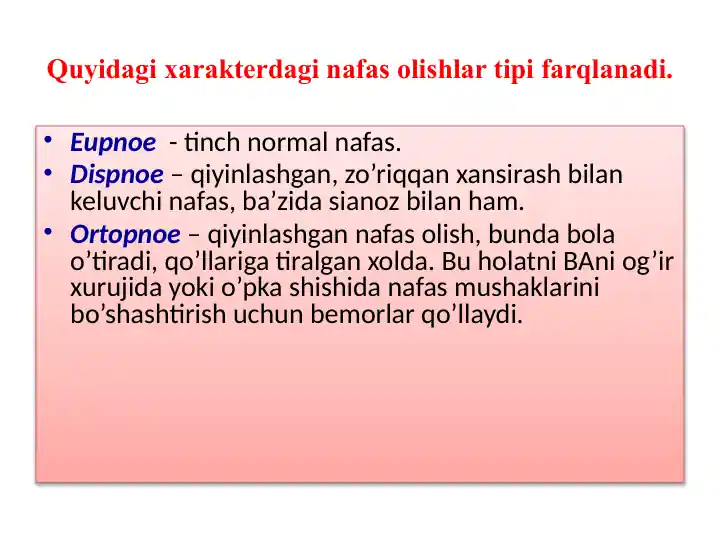 Quyidagi xarakterdagi nafas olishlar tipi farqlanadi.

• Eupnoe - tinch normal nafas.
• Dispnoe – qiyinlashgan, zo’riqqan xansirash bilan keluvchi nafas, ba’zida sianoz bilan ham.
• Ortopnoe – qiyinlashgan nafas olish, bunda bola o’tiradi, qo’llariga tiralgan xolda. Bu holatni BAni og’ir xurujida yoki o’pka shishida nafas mushaklarini bo’shashtirish uchun bemorlar qo’llaydi.